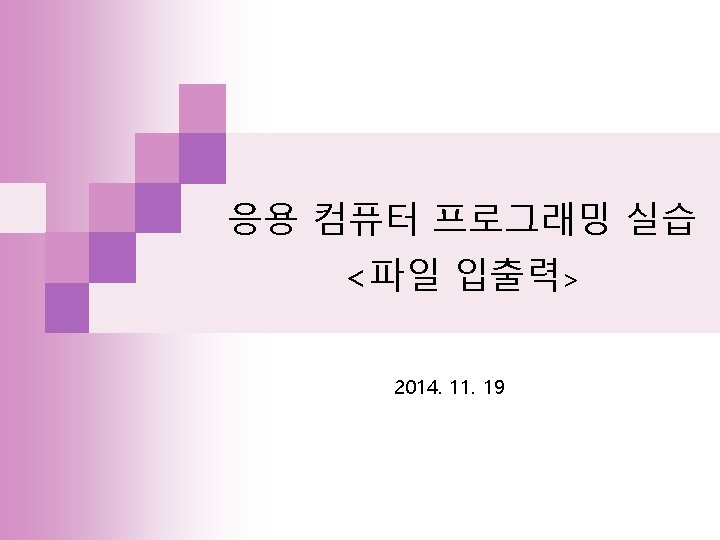 응용 컴퓨터 프로그래밍 실습
<파일 입출력>

2014. 11. 19